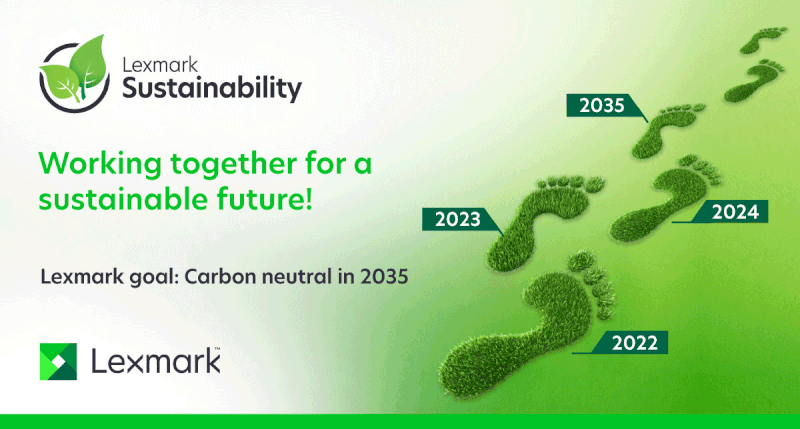 Lexmark
Sustainability

Working together for a sustainable future!

Lexmark goal: Carbon neutral in 2035

Lexmark™

2035

2023

2024

2022